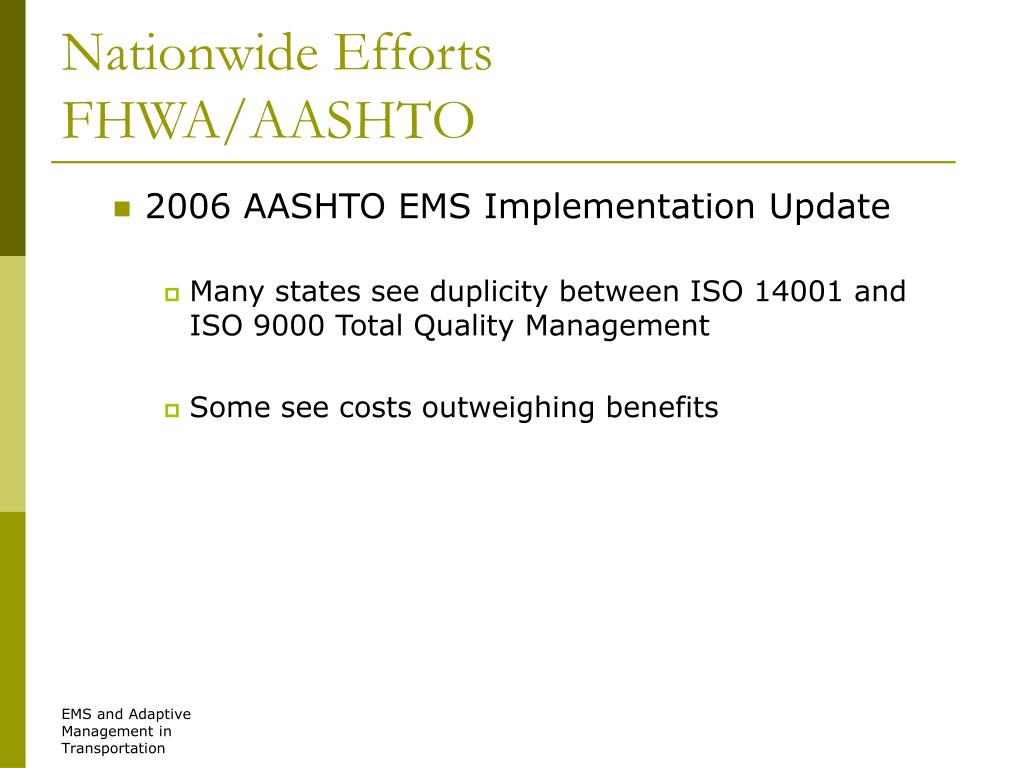 Nationwide Efforts
FHWA/AASHTO

2006 AASHTO EMS Implementation Update

Many states see duplicity between ISO 14001 and ISO 9000 Total Quality Management

Some see costs outweighing benefits

EMS and Adaptive Management in Transportation